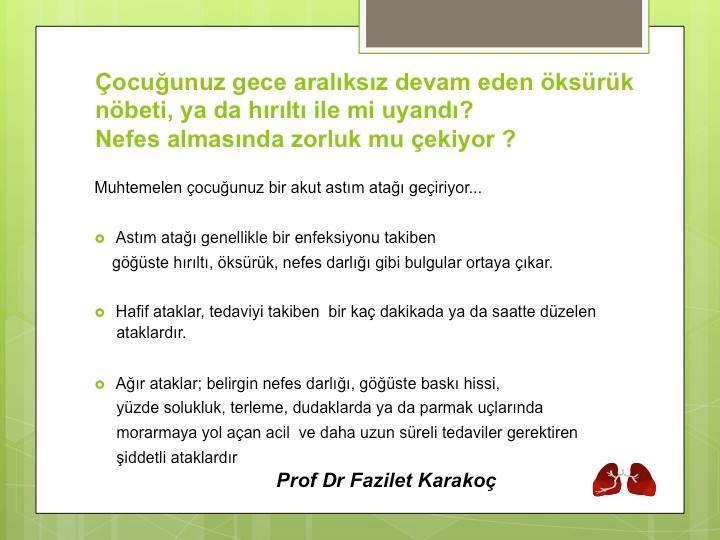 Çocuğunuz gece aralıksız devam eden öksürük nöbeti, ya da hırıltı ile mi uyandı? Nefes almasında zorluk mu çekiyor ?

Muhtemelen çocuğunuz bir akut astım atağı geçiriyor...

Astım atağı genellikle bir enfeksiyonu takiben göğüste hırıltı, öksürük, nefes darlığı gibi bulgular ortaya çıkar.

Hafif ataklar, tedaviyi takiben bir kaç dakikada ya da saatte düzelen ataklardır.

Ağır ataklar; belirgin nefes darlığı, göğüste baskı hissi, yüzde solukluk, terleme, dudaklarda ya da parmak uçlarında morarmaya yol açan acil ve daha uzun süreli tedaviler gerektiren şiddetli ataklardır

Prof Dr Fazilet Karakoç